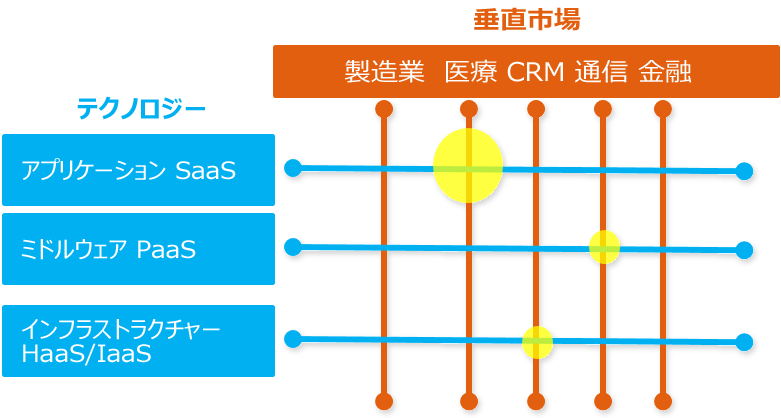 垂直市場

製造業 医療 CRM 通信 金融

テクノロジー

アプリケーション SaaS

ミドルウェア PaaS

インフラストラクチャー HaaS/IaaS